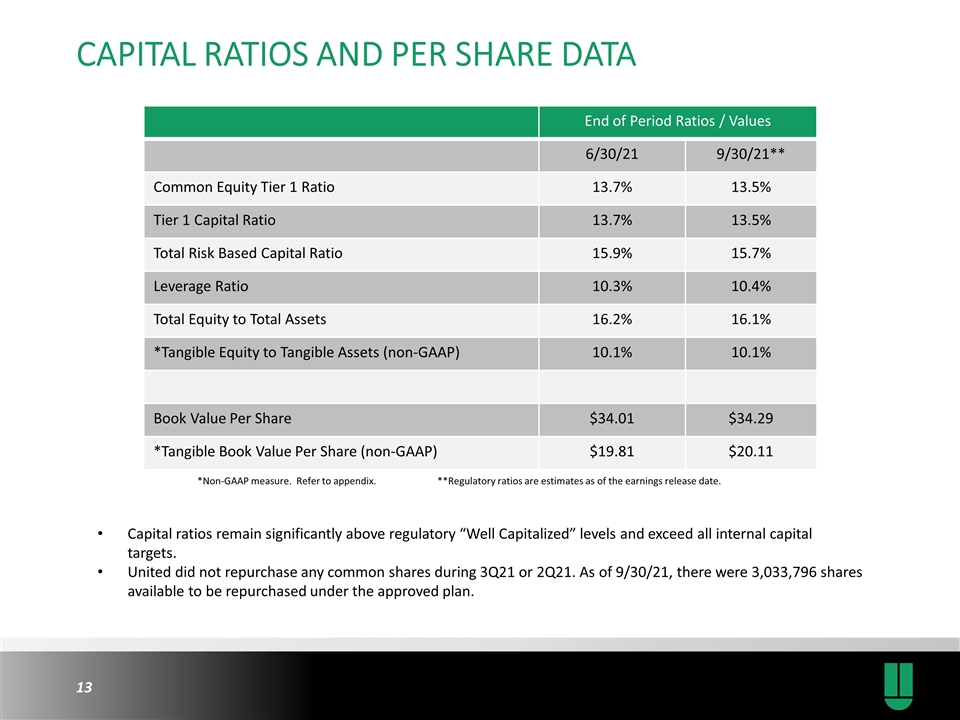 CAPITAL RATIOS AND PER SHARE DATA

| | End of Period Ratios / Values | |
|---|---|---|
| | 6/30/21 | 9/30/21** |
| Common Equity Tier 1 Ratio | 13.7% | 13.5% |
| Tier 1 Capital Ratio | 13.7% | 13.5% |
| Total Risk Based Capital Ratio | 15.9% | 15.7% |
| Leverage Ratio | 10.3% | 10.4% |
| Total Equity to Total Assets | 16.2% | 16.1% |
| *Tangible Equity to Tangible Assets (non-GAAP) | 10.1% | 10.1% |
| | | |
| Book Value Per Share | \$34.01 | \$34.29 |
| *Tangible Book Value Per Share (non-GAAP) | \$19.81 | \$20.11 |

*Non-GAAP measure. Refer to appendix. **Regulatory ratios are estimates as of the earnings release date.

• Capital ratios remain significantly above regulatory “Well Capitalized” levels and exceed all internal capital targets.
• United did not repurchase any common shares during 3Q21 or 2Q21. As of 9/30/21, there were 3,033,796 shares available to be repurchased under the approved plan.

13